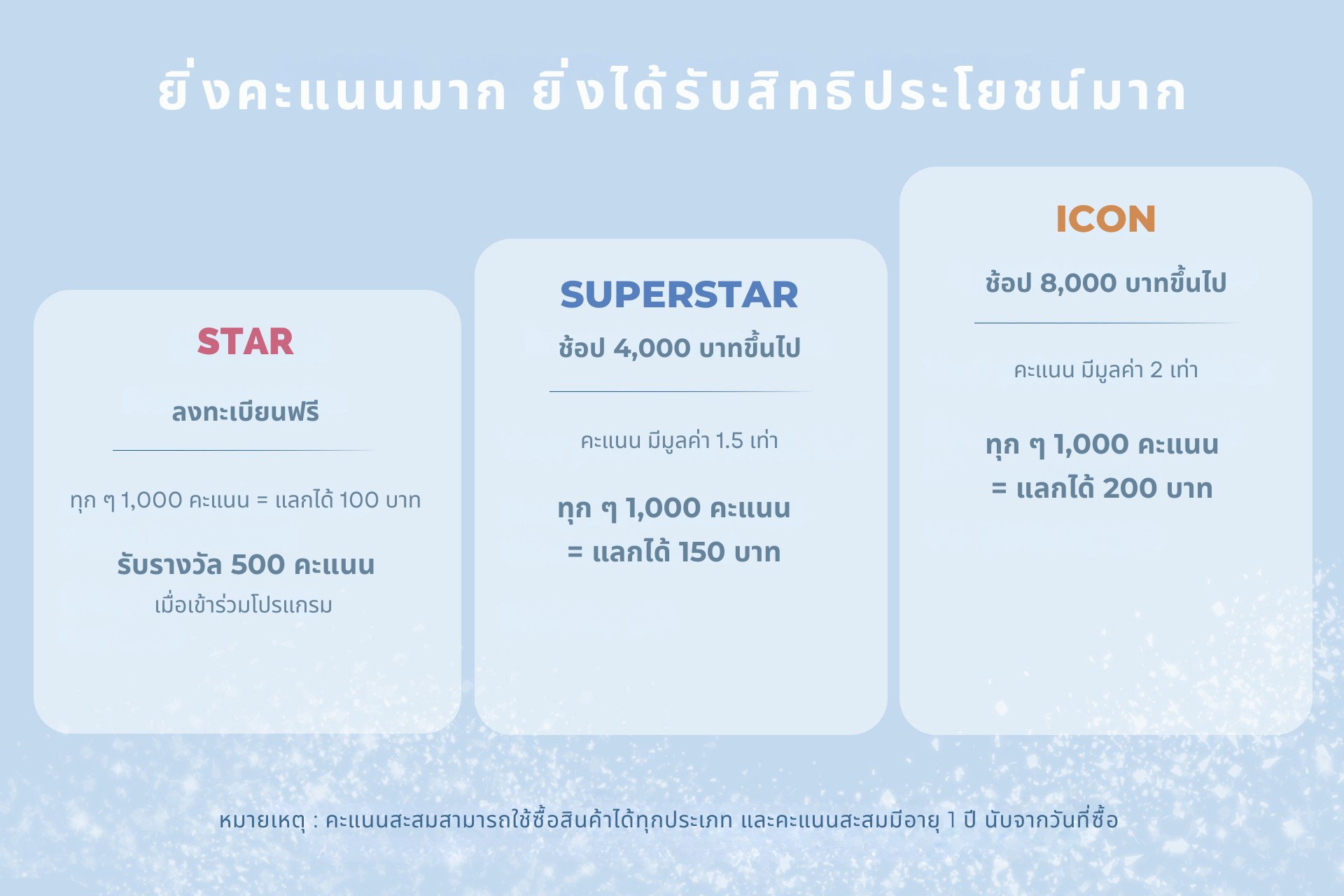 ยิ่งคะแนนมาก ยิ่งได้รับสิทธิประโยชน์มาก

STAR

ลงทะเบียนฟรี

ทุก ๆ 1,000 คะแนน = แลกได้ 100 บาท

รับรางวัล 500 คะแนน
เมื่อเข้าร่วมโปรแกรม

SUPERSTAR

ช้อป 4,000 บาทขึ้นไป

คะแนน มีมูลค่า 1.5 เท่า

ทุก ๆ 1,000 คะแนน
= แลกได้ 150 บาท

ICON

ช้อป 8,000 บาทขึ้นไป

คะแนน มีมูลค่า 2 เท่า

ทุก ๆ 1,000 คะแนน
= แลกได้ 200 บาท

หมายเหตุ : คะแนนสะสมสามารถใช้ซื้อสินค้าได้ทุกประเภท และคะแนนสะสมมีอายุ 1 ปี นับจากวันที่ซื้อ